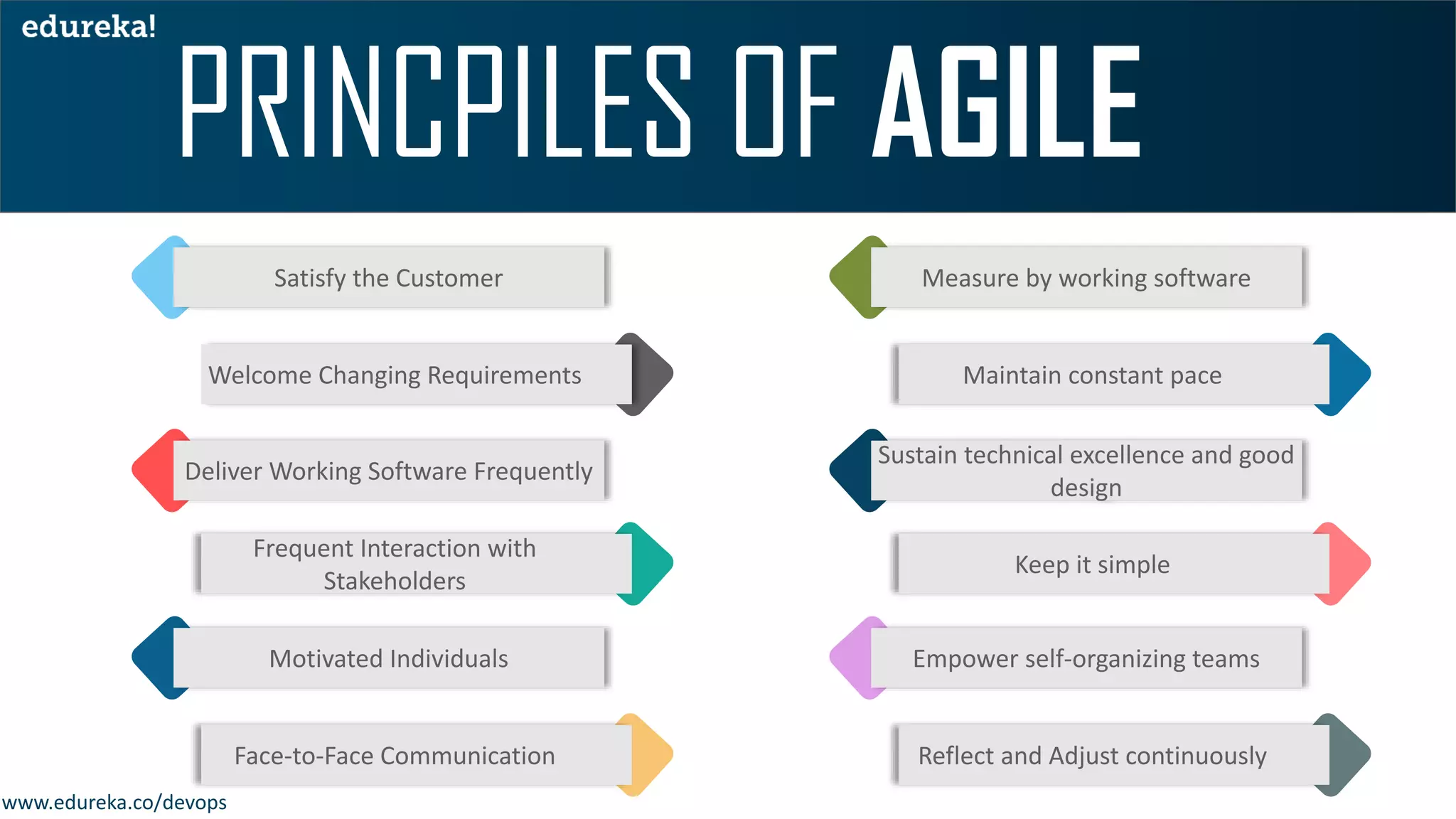 edureka!

PRINCPILES OF AGILE

Satisfy the Customer

Welcome Changing Requirements

Deliver Working Software Frequently

Frequent Interaction with Stakeholders

Motivated Individuals

Face-to-Face Communication

Measure by working software

Maintain constant pace

Sustain technical excellence and good design

Keep it simple

Empower self-organizing teams

Reflect and Adjust continuously

www.edureka.co/devops